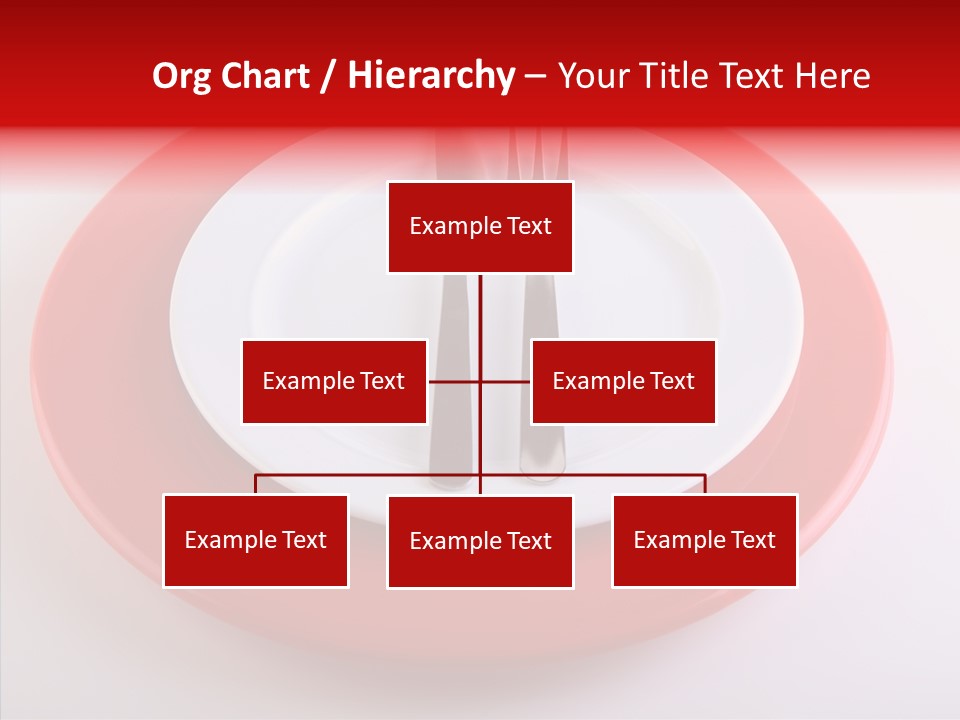 Org Chart / Hierarchy – Your Title Text Here

Example Text

Example Text

Example Text

Example Text

Example Text

Example Text